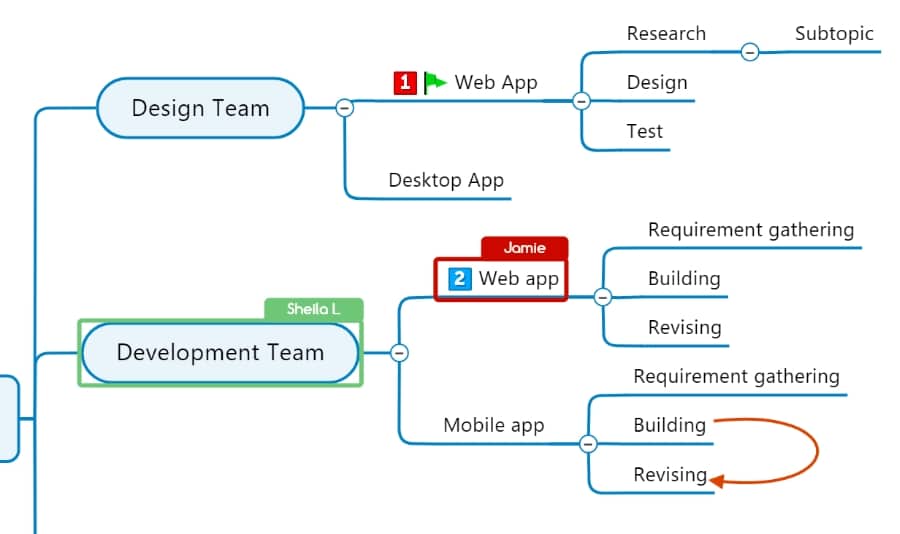 Design Team

1 Web App

Research

Subtopic

Design

Test

Desktop App

Sheila L

Development Team

Jamie

2 Web app

Requirement gathering

Building

Revising

Mobile app

Requirement gathering

Building

Revising